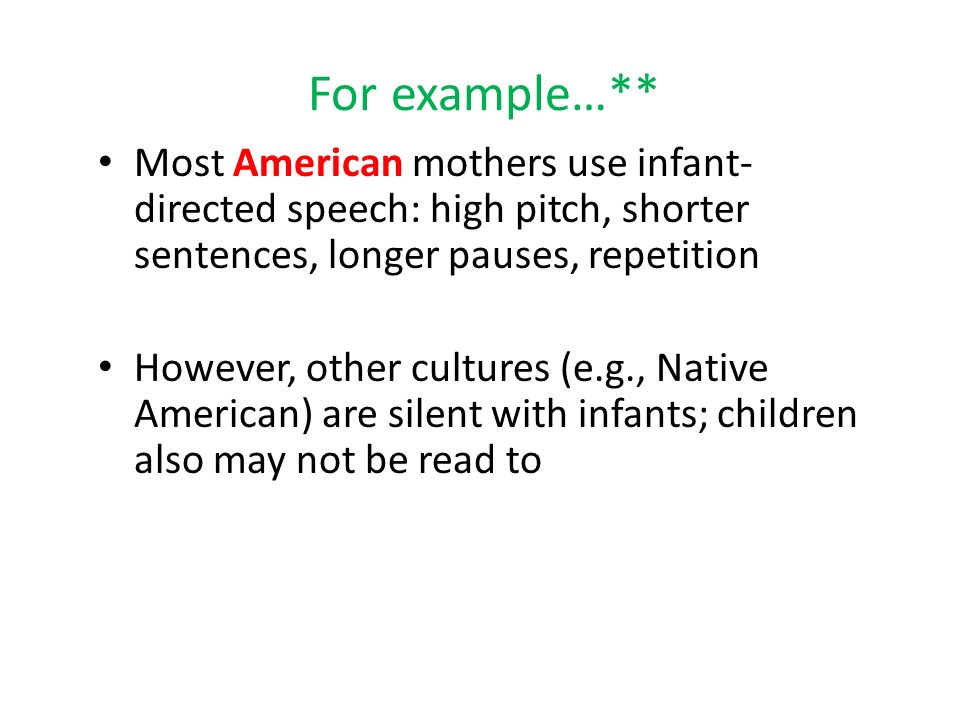 For example…**

• Most American mothers use infant-directed speech: high pitch, shorter sentences, longer pauses, repetition

• However, other cultures (e.g., Native American) are silent with infants; children also may not be read to